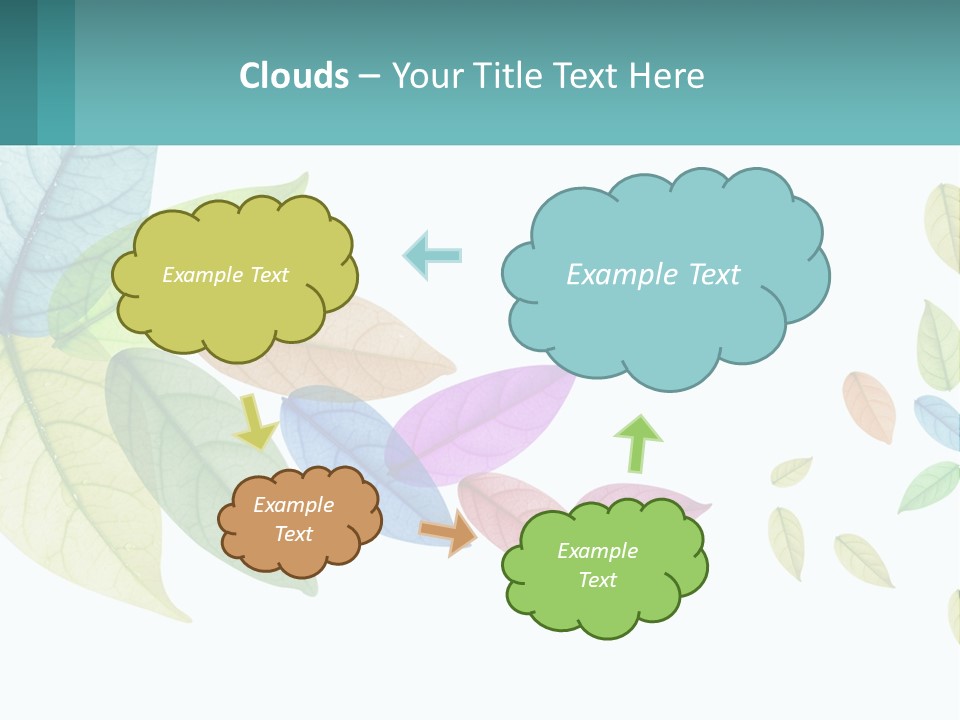 Clouds – Your Title Text Here

Example Text

Example Text

Example Text

Example Text